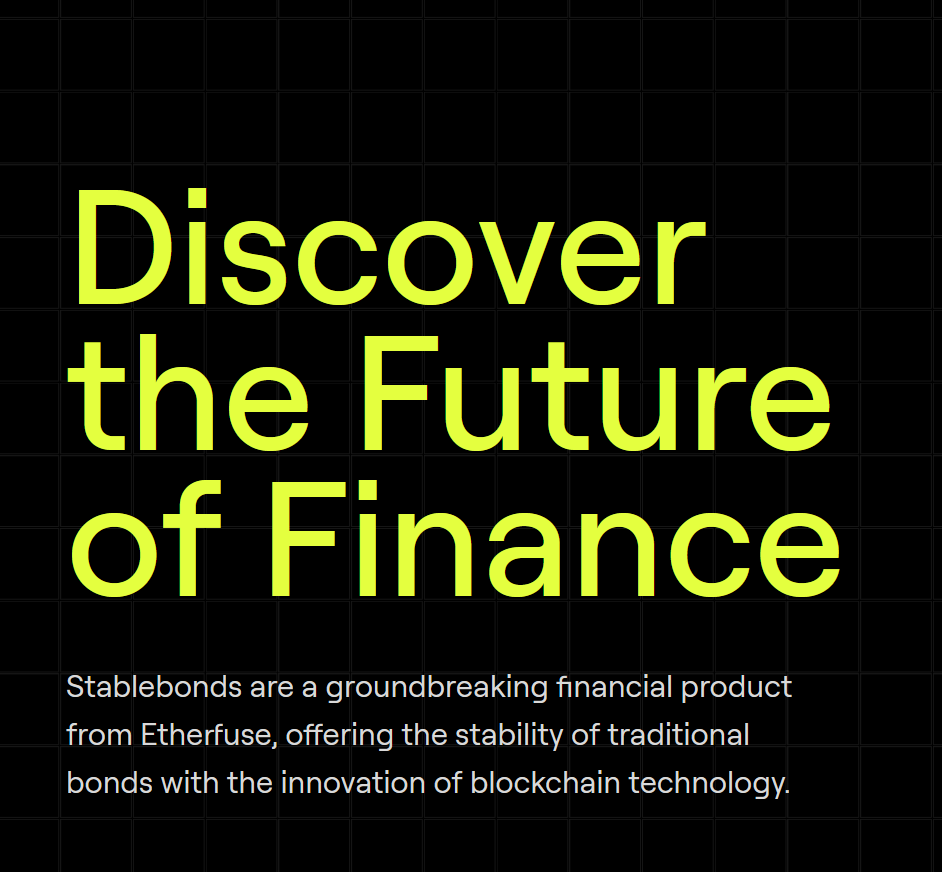 Discover the Future of Finance

Stablebonds are a groundbreaking financial product from Etherfuse, offering the stability of traditional bonds with the innovation of blockchain technology.